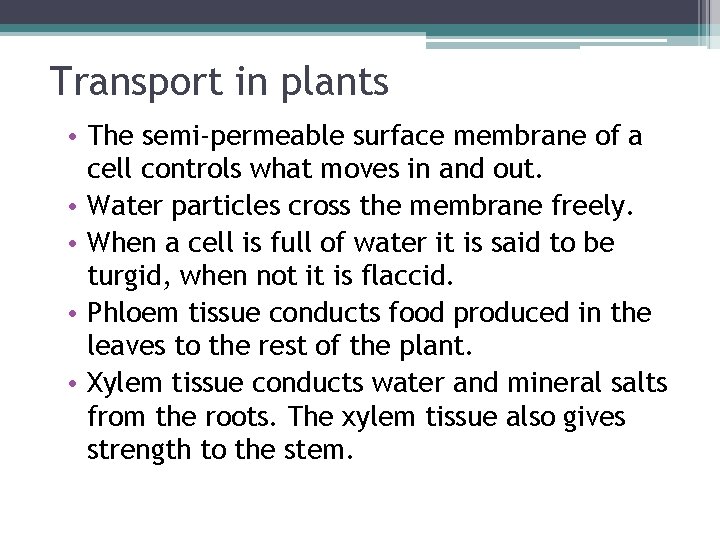 Transport in plants

• The semi-permeable surface membrane of a cell controls what moves in and out.
• Water particles cross the membrane freely.
• When a cell is full of water it is said to be turgid, when not it is flaccid.
• Phloem tissue conducts food produced in the leaves to the rest of the plant.
• Xylem tissue conducts water and mineral salts from the roots. The xylem tissue also gives strength to the stem.